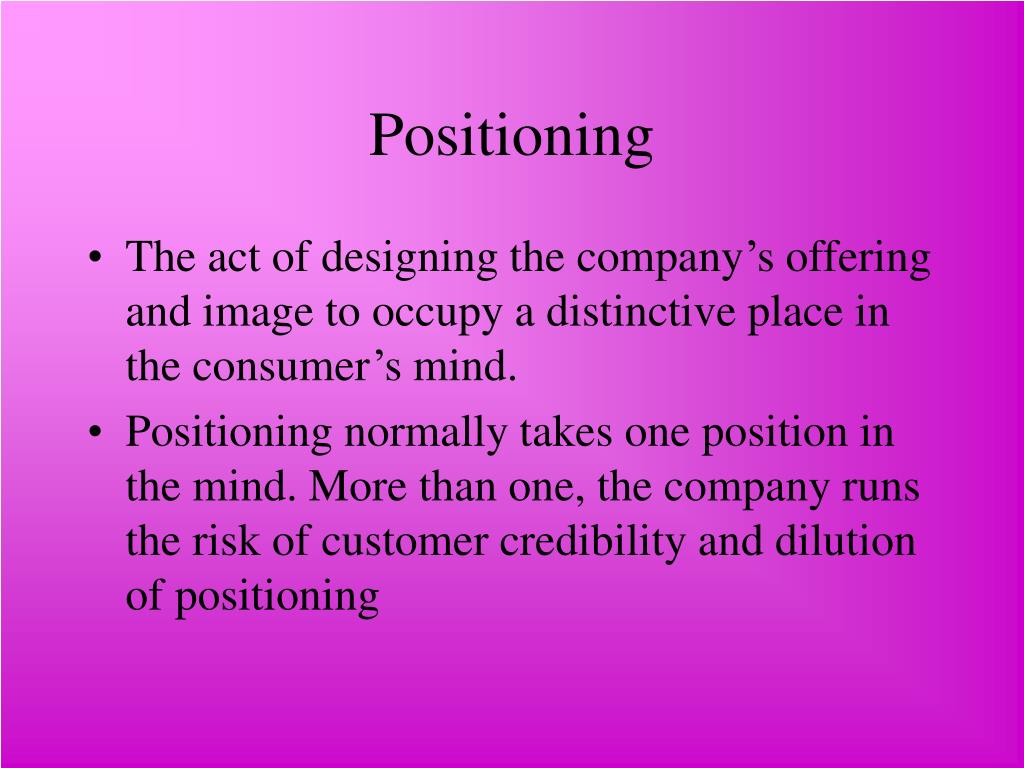 Positioning

• The act of designing the company’s offering and image to occupy a distinctive place in the consumer’s mind.
• Positioning normally takes one position in the mind. More than one, the company runs the risk of customer credibility and dilution of positioning